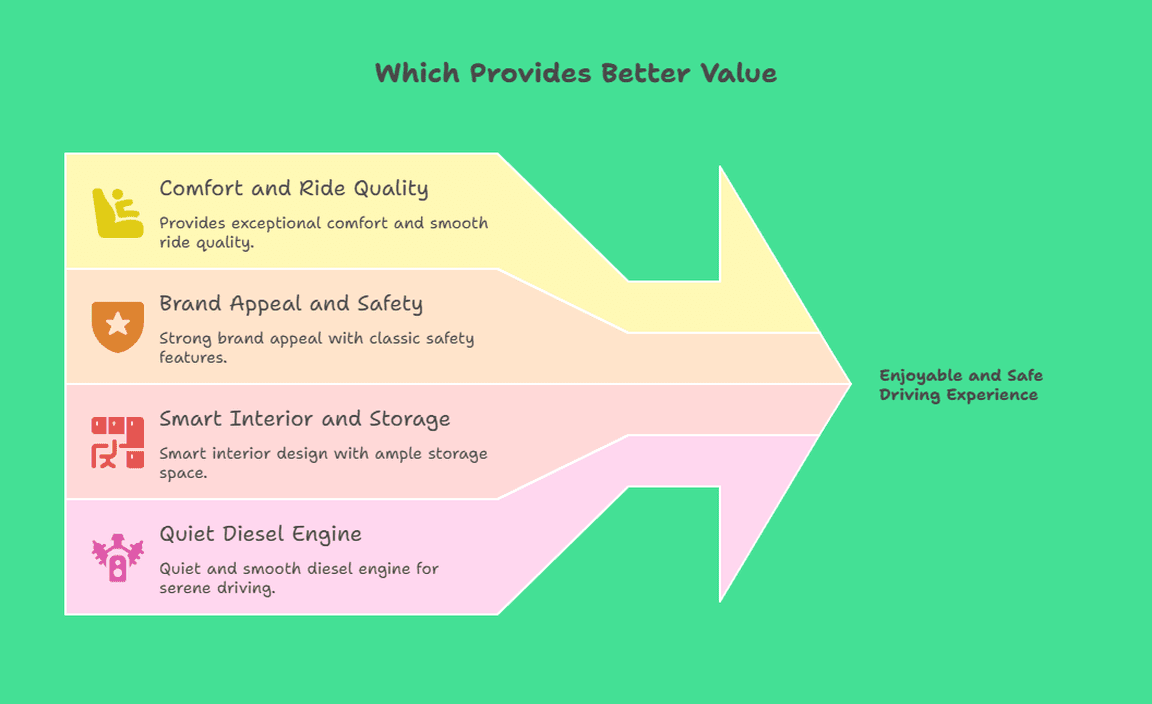 Which Provides Better Value

Comfort and Ride Quality

Provides exceptional comfort and smooth ride quality.

Brand Appeal and Safety

Strong brand appeal with classic safety features.

Smart Interior and Storage

Smart interior design with ample storage space.

Quiet Diesel Engine

Quiet and smooth diesel engine for serene driving.

Enjoyable and Safe Driving Experience